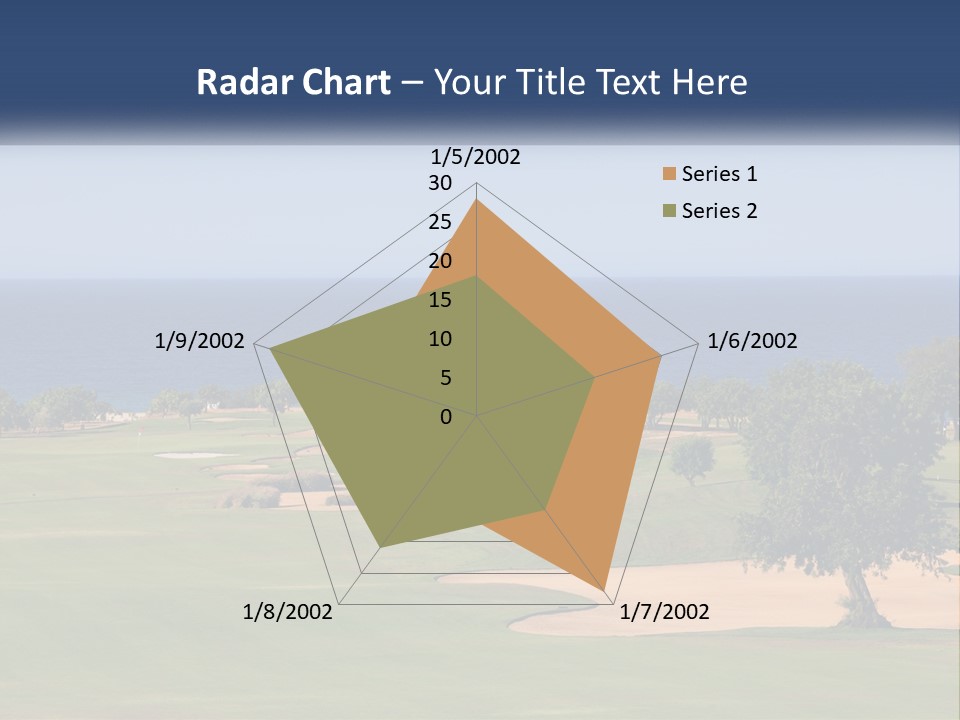 Radar Chart – Your Title Text Here

1/5/2002

30
25
20
15
10
5
0

1/6/2002
1/7/2002
1/8/2002
1/9/2002

Series 1
Series 2